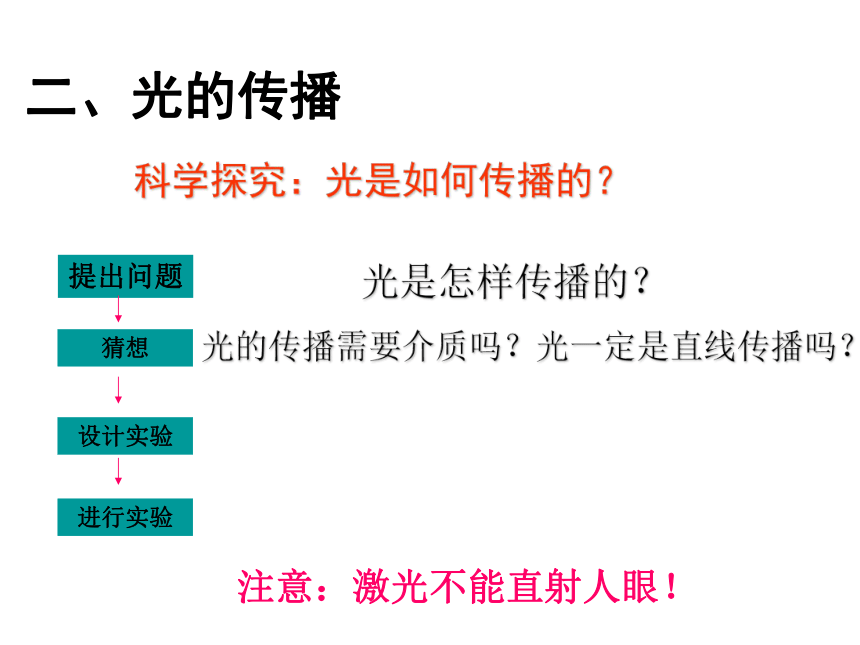 二、光的传播

科学探究：光是如何传播的？

提出问题

光是怎样传播的？

猜想

光的传播需要介质吗？光一定是直线传播吗？

设计实验

进行实验

注意：激光不能直射人眼！